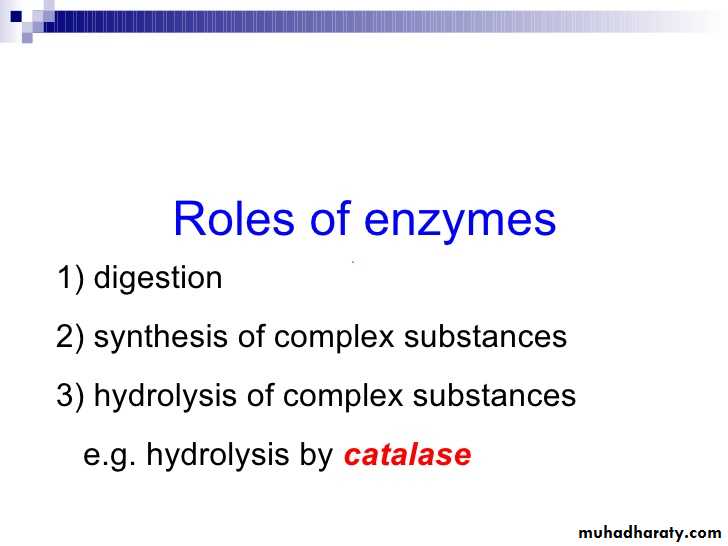 Roles of enzymes

1) digestion

2) synthesis of complex substances

3) hydrolysis of complex substances

e.g. hydrolysis by catalase

muhadharaty.com